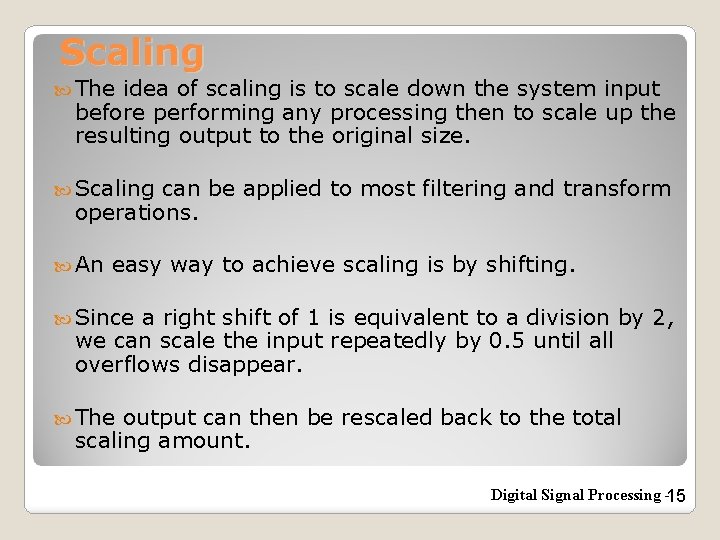 Scaling

The idea of scaling is to scale down the system input before performing any processing then to scale up the resulting output to the original size.

Scaling can be applied to most filtering and transform operations.

An easy way to achieve scaling is by shifting.

Since a right shift of 1 is equivalent to a division by 2, we can scale the input repeatedly by 0.5 until all overflows disappear.

The output can then be rescaled back to the total scaling amount.

Digital Signal Processing -15